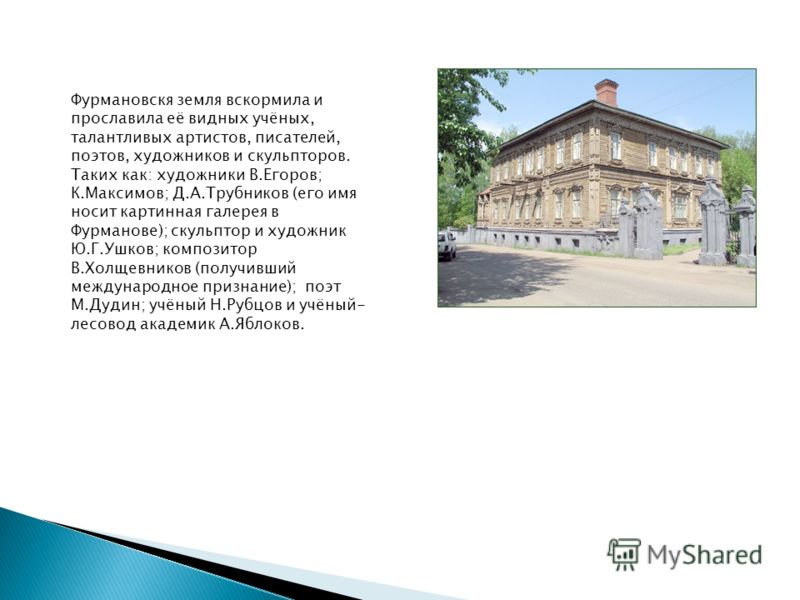 Фурмановскя земля вскормила и прославила её видных учёных, талантливых артистов, писателей, поэтов, художников и скульпторов. Таких как: художники В.Егоров; К.Максимов; Д.А.Трубников (его имя носит картинная галерея в Фурманове); скульптор и художник Ю.Г.Ушков; композитор В.Холщевников (получивший международное признание); поэт М.Дудин; учёный Н.Рубцов и учёный-лесовод академик А.Яблоков.

MyShared